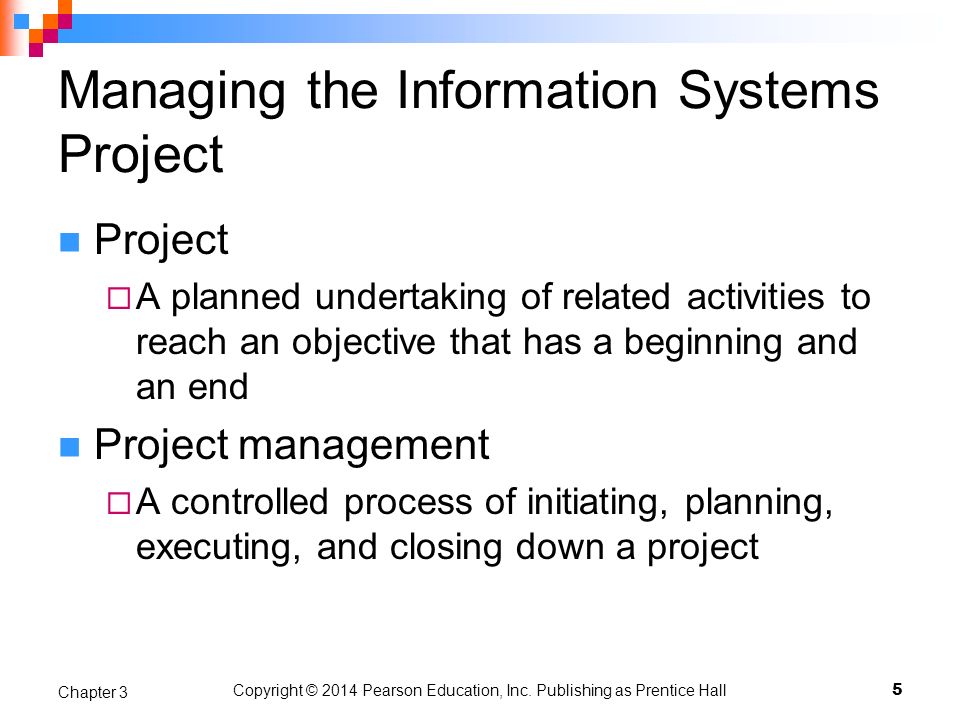 Managing the Information Systems Project

Project

A planned undertaking of related activities to reach an objective that has a beginning and an end

Project management

A controlled process of initiating, planning, executing, and closing down a project

Chapter 3

Copyright © 2014 Pearson Education, Inc. Publishing as Prentice Hall

5